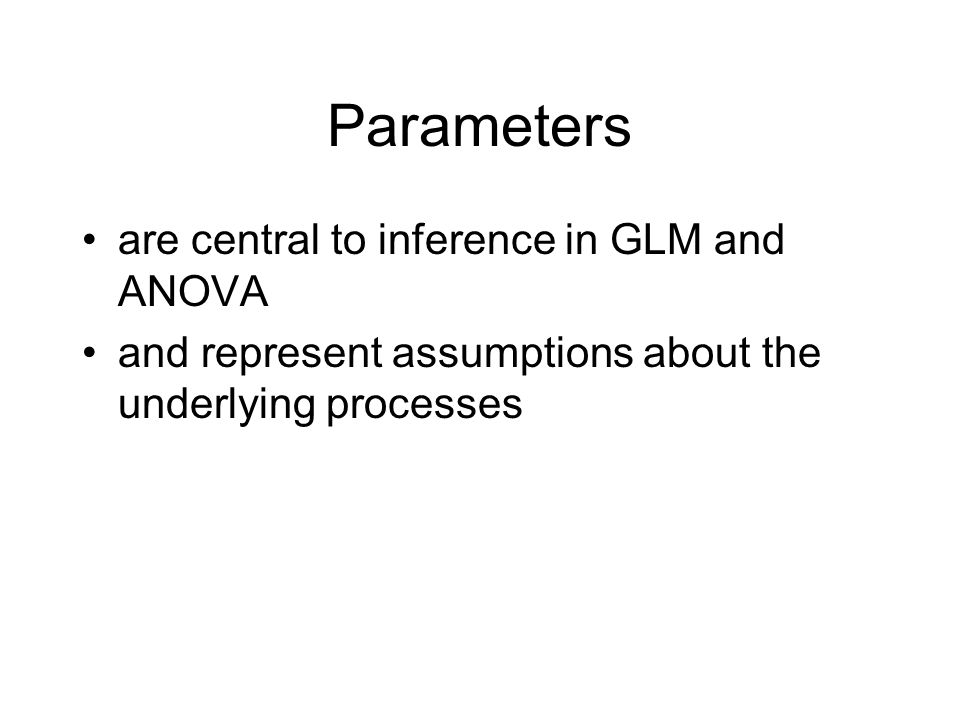 Parameters

• are central to inference in GLM and ANOVA
• and represent assumptions about the underlying processes